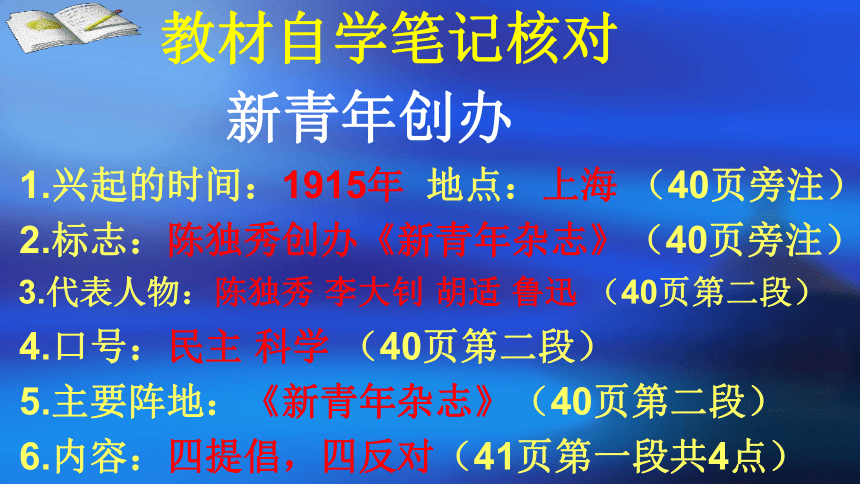 教材自学笔记核对

新青年创办

1.兴起的时间：1915年 地点：上海 （40页旁注）

2.标志：陈独秀创办《新青年杂志》（40页旁注）

3.代表人物：陈独秀 李大钊 胡适 鲁迅 （40页第二段）

4.口号：民主 科学 （40页第二段）

5.主要阵地：《新青年杂志》（40页第二段）

6.内容：四提倡，四反对（41页第一段共4点）